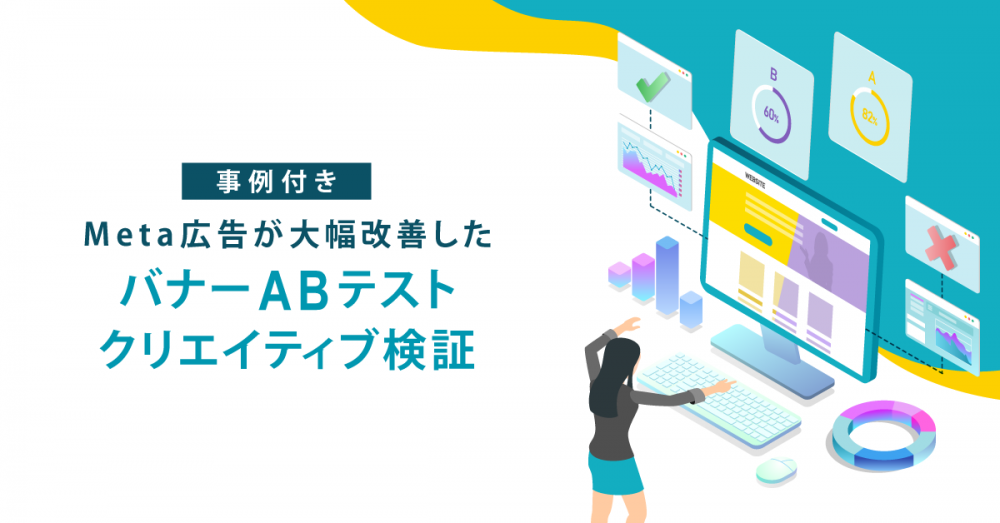 事例付き

Meta広告が大幅改善した

バナーABテスト

クリエイティブ検証

B
60%

A
82%

WEBSITE